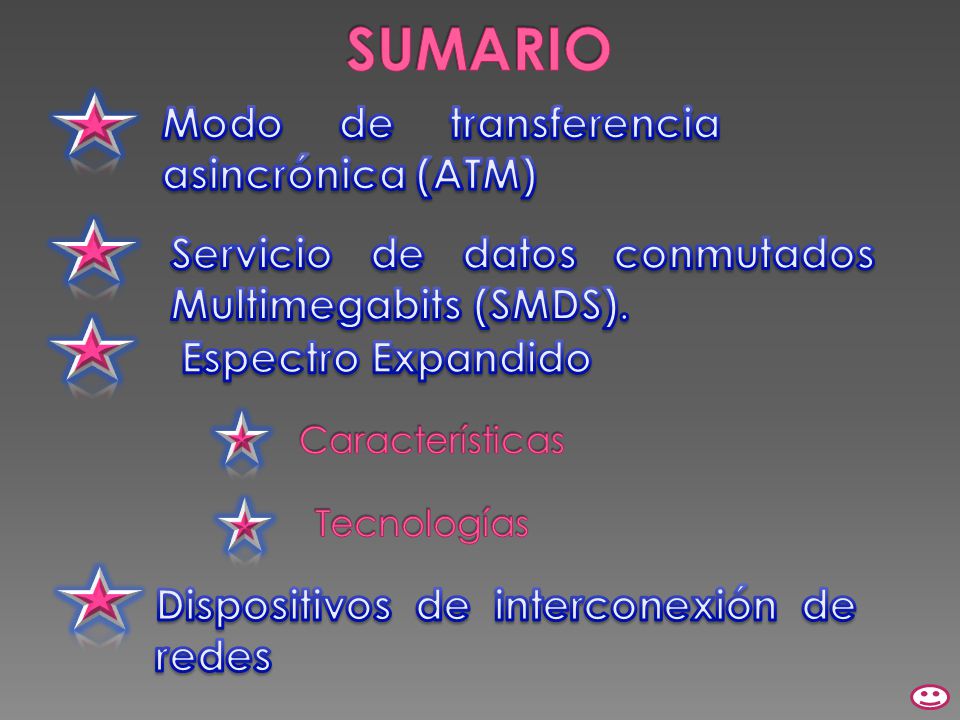 SUMARIO

Modo de transferencia asincrónica (ATM)

Servicio de datos conmutados Multimegabits (SMDS).

Espectro Expandido

Características

Tecnologías

Dispositivos de interconexión de redes